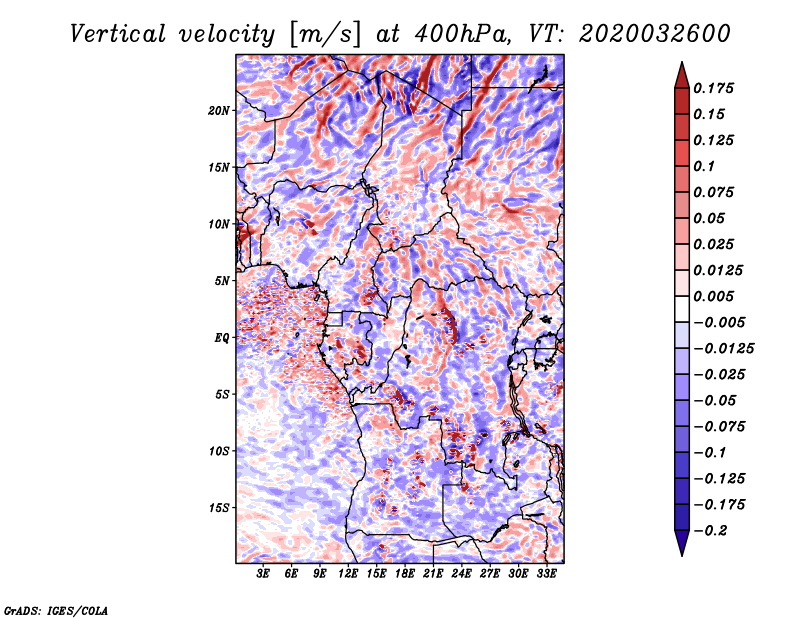 Vertical velocity [m/s] at 400hPa, VT: 2020032600

20N
15N
10N
5N
EQ
5S
10S
15S

3E 6E 9E 12E 15E 18E 21E 24E 27E 30E 33E

0.175
0.15
0.125
0.1
0.075
0.05
0.025
0.0125
0.005
−0.005
−0.0125
−0.025
−0.05
−0.075
−0.1
−0.125
−0.175
−0.2

GrADS: IGES/COLA